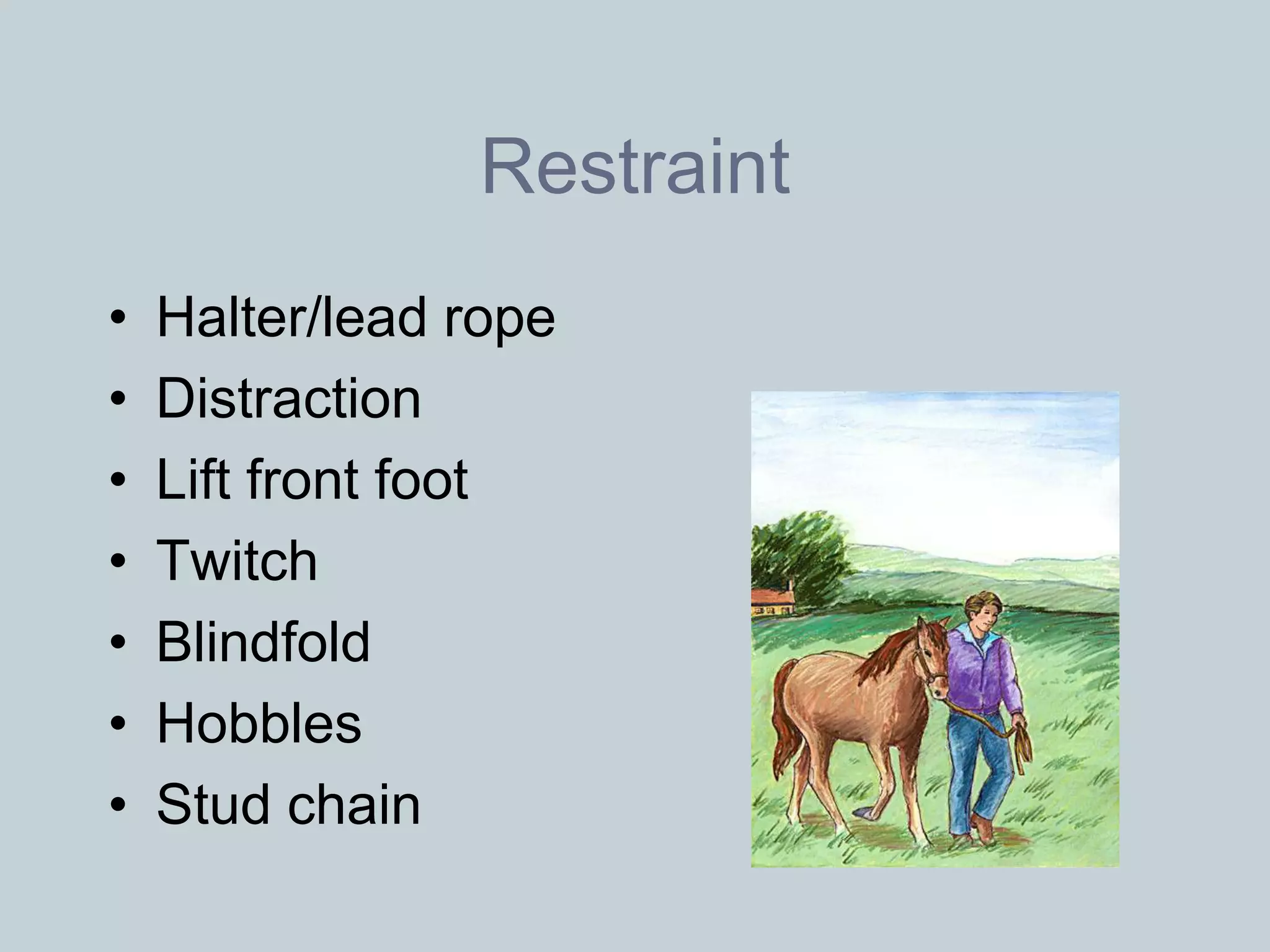 Restraint

• Halter/lead rope
• Distraction
• Lift front foot
• Twitch
• Blindfold
• Hobbles
• Stud chain